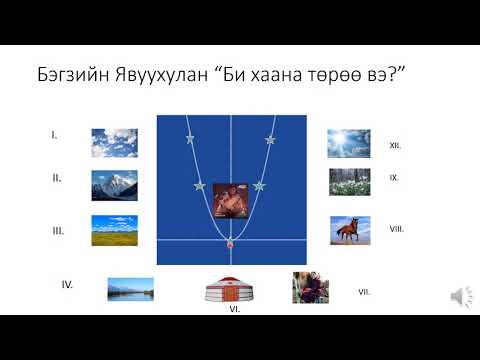 Бэгзийн Явуухулан “Би хаана төрөө вэ?”

I.

II.

III.

IV.

VI.

VII.

VIII.

IX.

XII.